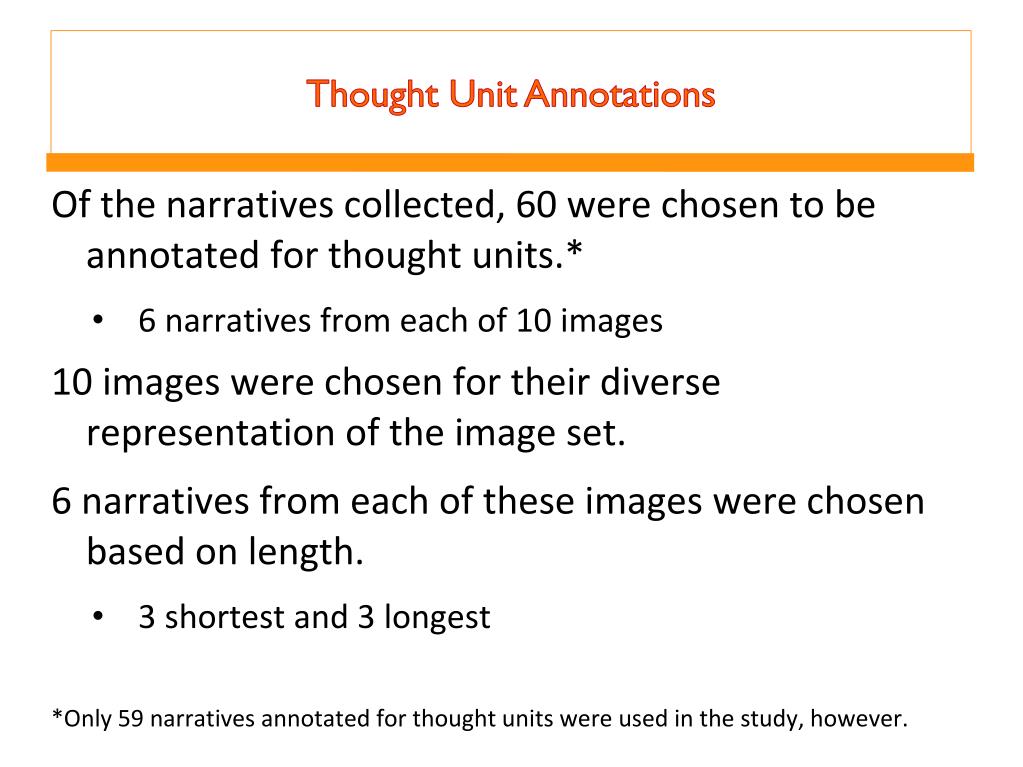 Thought Unit Annotations

Of the narratives collected, 60 were chosen to be annotated for thought units.*

• 6 narratives from each of 10 images

10 images were chosen for their diverse representation of the image set.

6 narratives from each of these images were chosen based on length.

• 3 shortest and 3 longest

*Only 59 narratives annotated for thought units were used in the study, however.